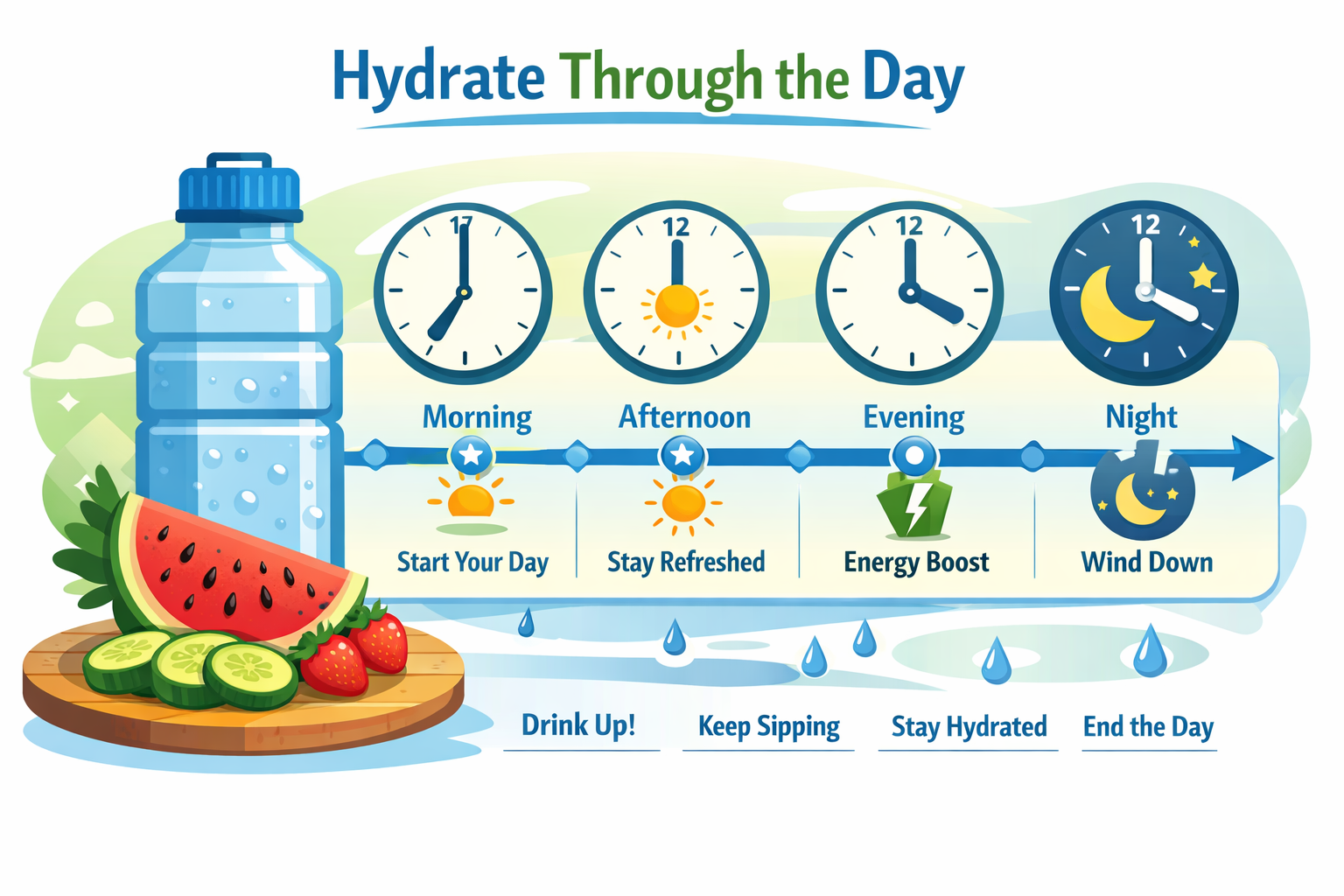 Hydrate Through the Day

17

12

12

12

Morning

Afternoon

Evening

Night

Start Your Day

Stay Refreshed

Energy Boost

Wind Down

Drink Up!

Keep Sipping

Stay Hydrated

End the Day